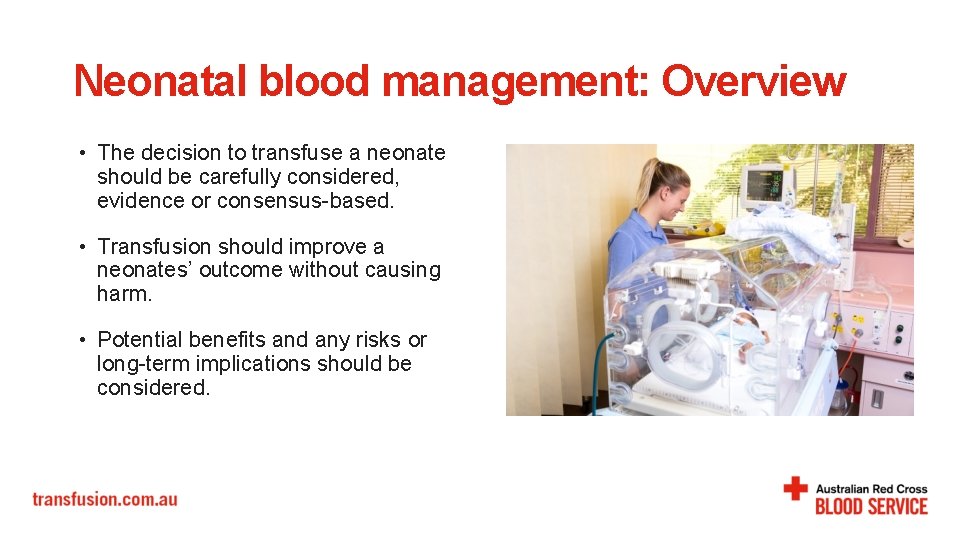 Neonatal blood management: Overview

• The decision to transfuse a neonate should be carefully considered, evidence or consensus-based.

• Transfusion should improve a neonates' outcome without causing harm.

• Potential benefits and any risks or long-term implications should be considered.

transfusion.com.au

Australian Red Cross
BLOOD SERVICE